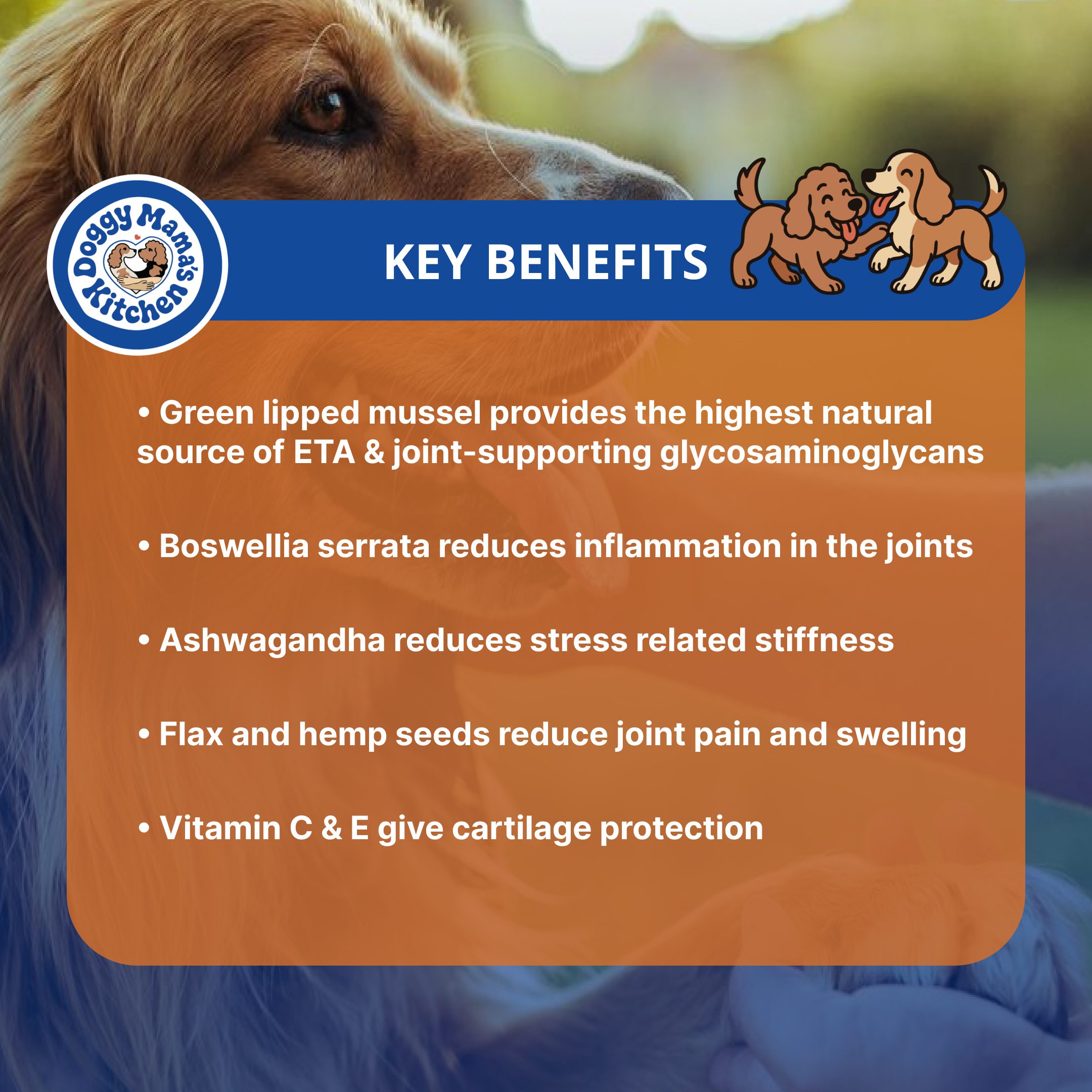 Doggy Mama's Kitchen

KEY BENEFITS

• Green lipped mussel provides the highest natural source of ETA & joint-supporting glycosaminoglycans

• Boswellia serrata reduces inflammation in the joints

• Ashwagandha reduces stress related stiffness

• Flax and hemp seeds reduce joint pain and swelling

• Vitamin C & E give cartilage protection